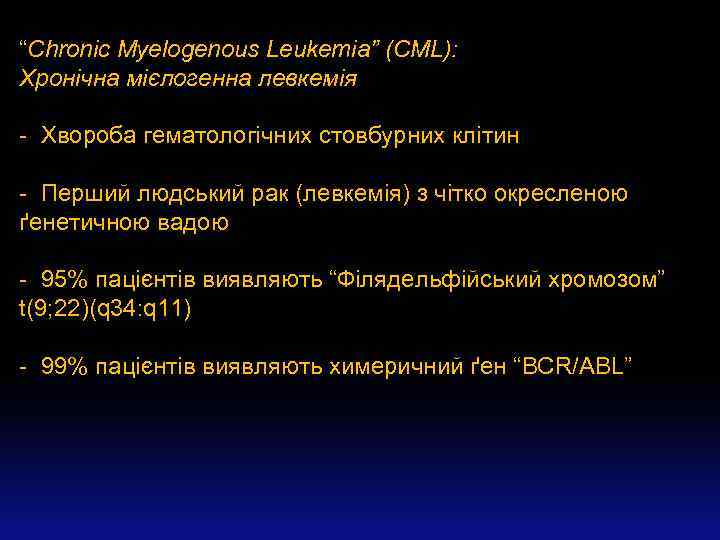 “Chronic Myelogenous Leukemia” (CML):
Хронічна мієлогенна левкемія

- Хвороба гематологічних стовбурних клітин

- Перший людський рак (левкемія) з чітко окресленою ґенетичною вадою

- 95% пацієнтів виявляють “Філядельфійський хромозом” t(9;22)(q34:q11)

- 99% пацієнтів виявляють химеричний ґен “BCR/ABL”